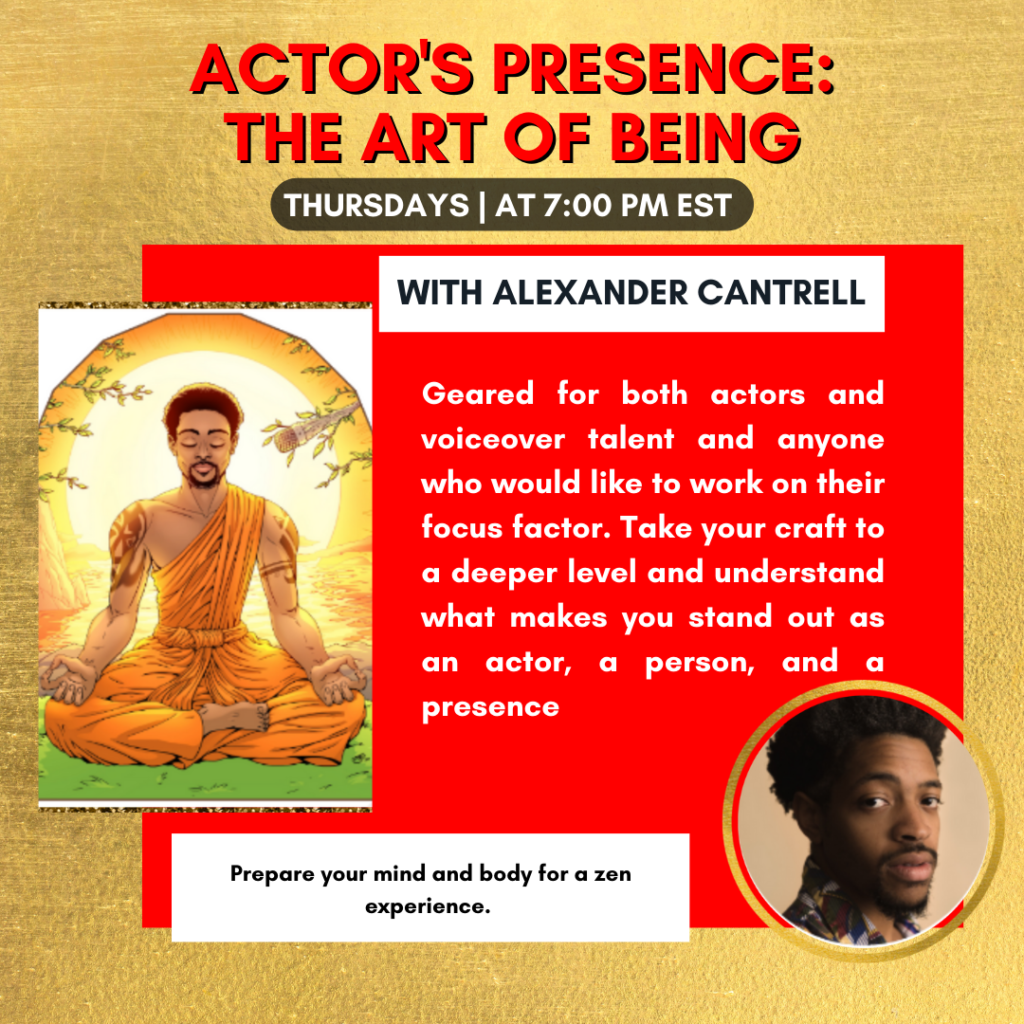 ACTOR'S PRESENCE: THE ART OF BEING

THURSDAYS | AT 7:00 PM EST

WITH ALEXANDER CANTRELL

Geared for both actors and voiceover talent and anyone who would like to work on their focus factor. Take your craft to a deeper level and understand what makes you stand out as an actor, a person, and a presence

Prepare your mind and body for a zen experience.